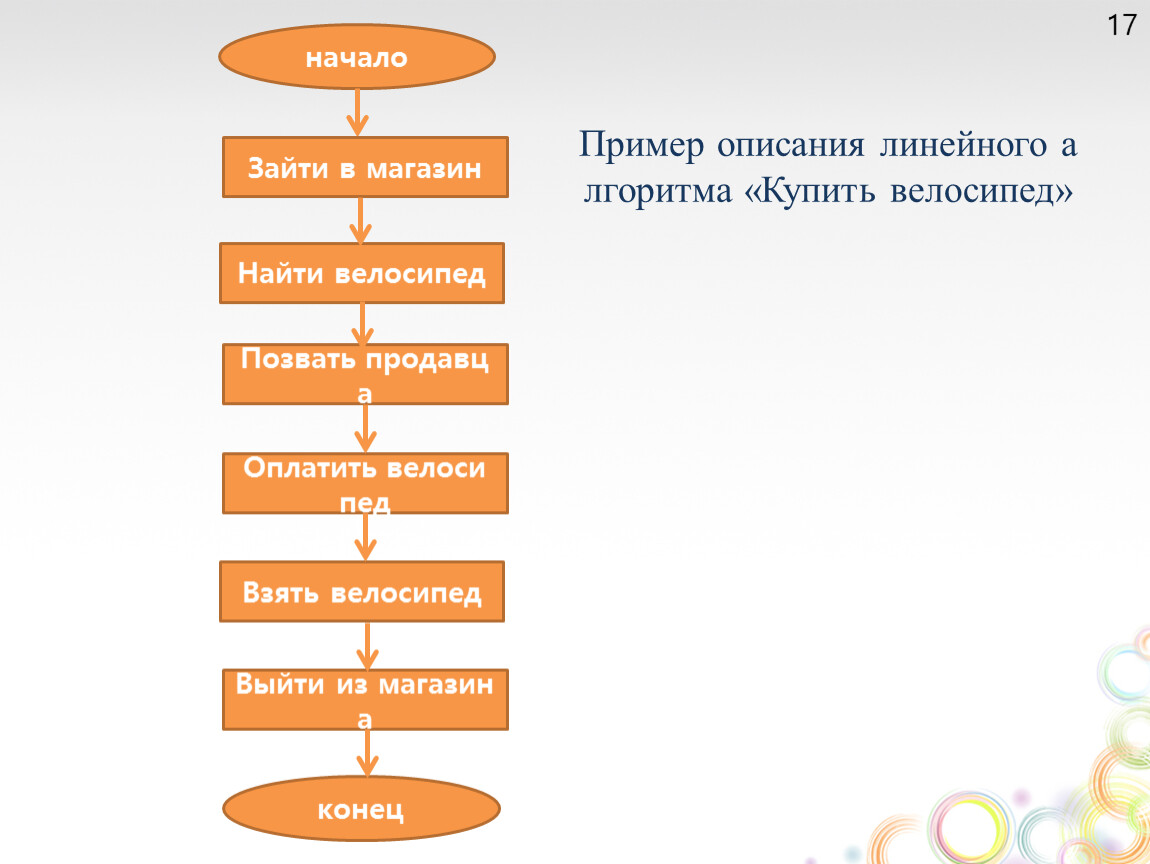 17

начало

Зайти в магазин

Найти велосипед

Позвать продавц а

Оплатить велоси пед

Взять велосипед

Выйти из магазин а

конец

Пример описания линейного а лгоритма «Купить велосипед»